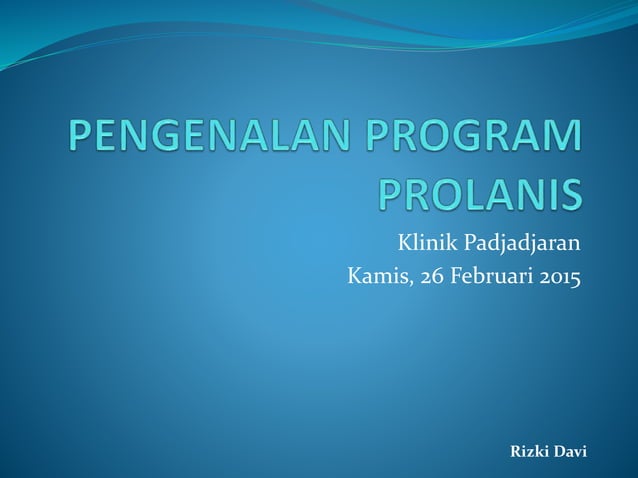 PENGENALAN PROGRAM PROLANIS

Klinik Padjadjaran
Kamis, 26 Februari 2015

Rizki Davi